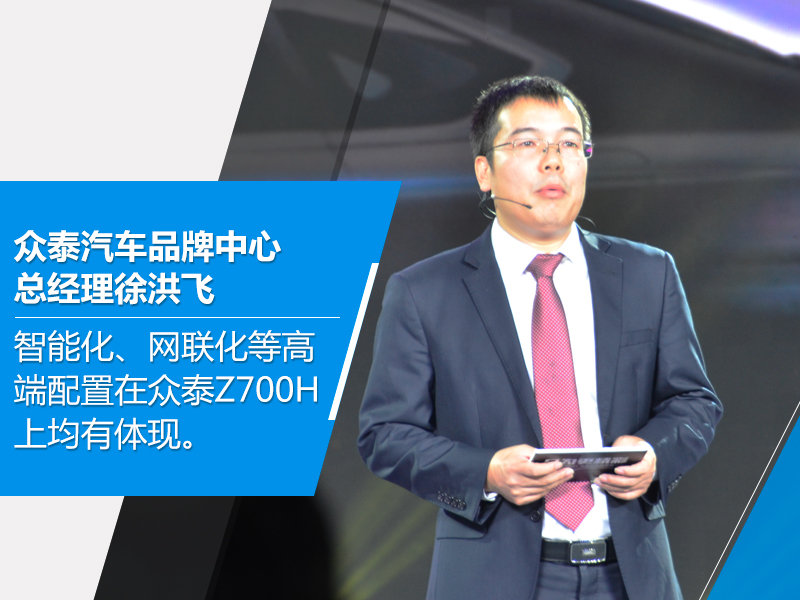 众泰汽车品牌中心
总经理徐洪飞

智能化、网联化等高端配置在众泰Z700H上均有体现。